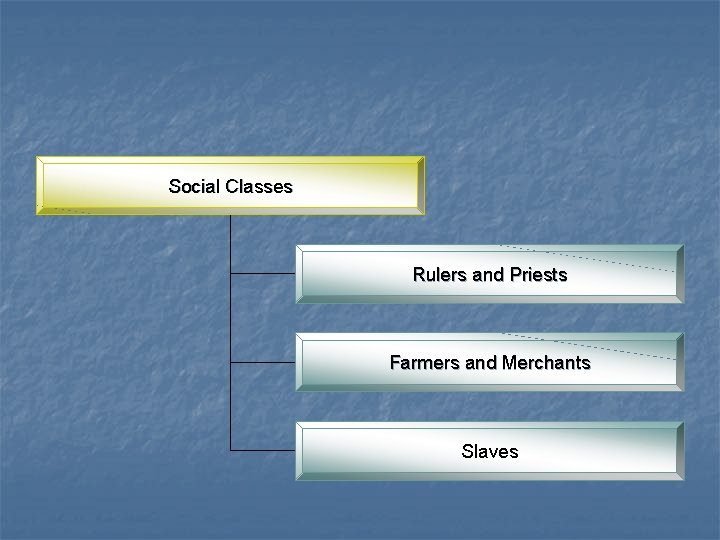 Social Classes

Rulers and Priests

Farmers and Merchants

Slaves